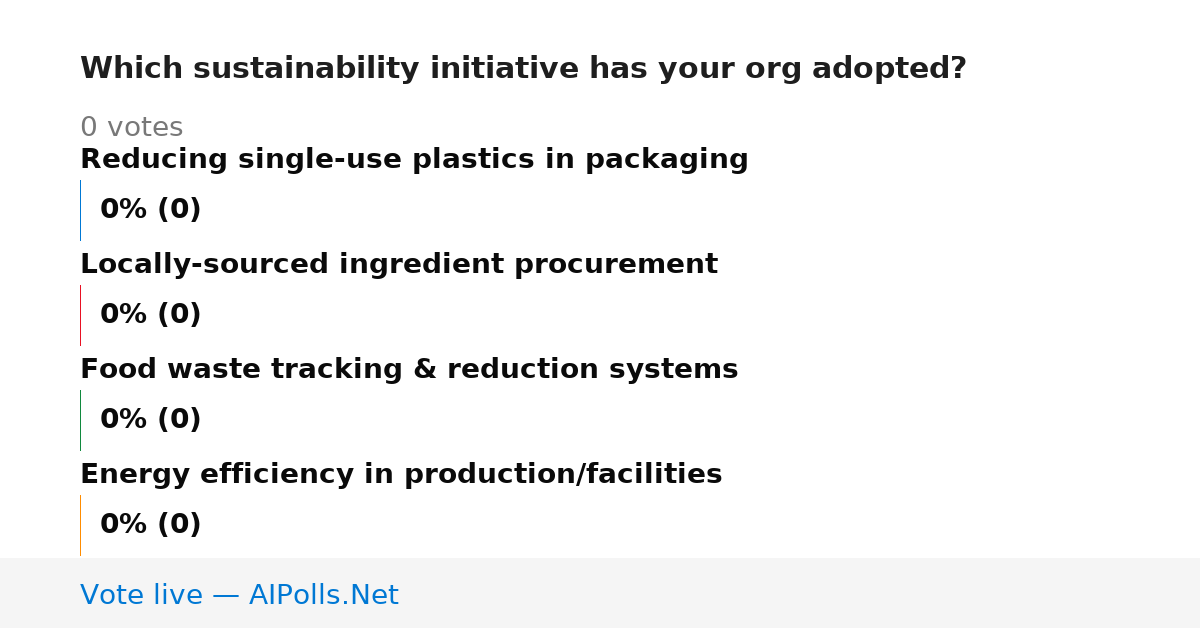 Which sustainability initiative has your org adopted?

0 votes

Reducing single-use plastics in packaging

0% (0)

Locally-sourced ingredient procurement

0% (0)

Food waste tracking & reduction systems

0% (0)

Energy efficiency in production/facilities

0% (0)

Vote live — AIPolls.Net